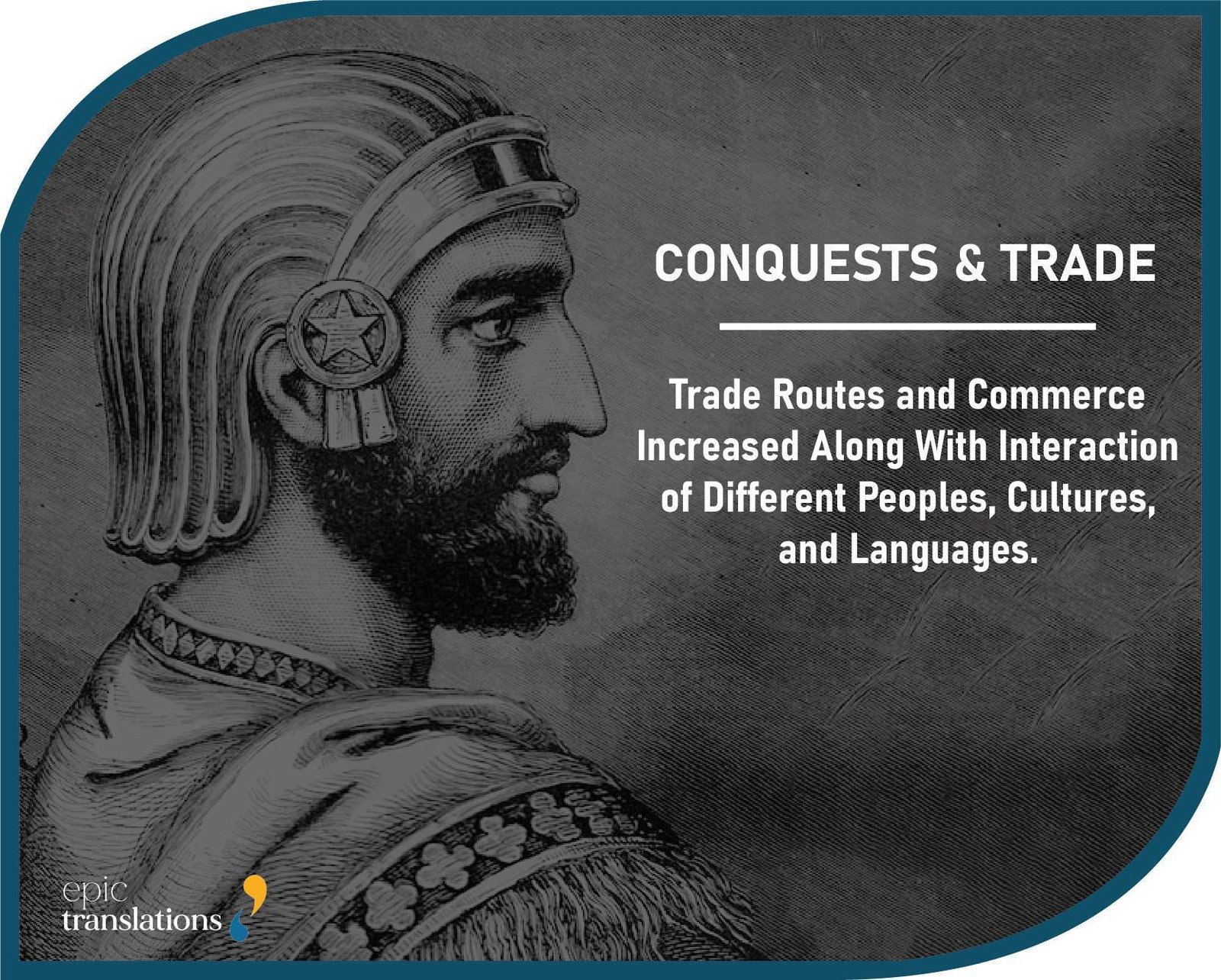 CONQUESTS & TRADE

Trade Routes and Commerce Increased Along With Interaction of Different Peoples, Cultures, and Languages.

epic
translations